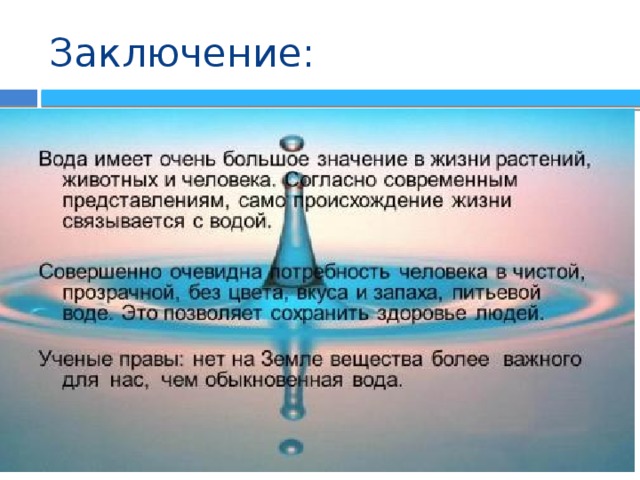 Заключение:

Вода имеет очень большое значение в жизни растений, животных и человека. Согласно современным представлениям, само происхождение жизни связывается с водой.

Совершенно очевидна потребность человека в чистой, прозрачной, без цвета, вкуса и запаха, питьевой воде. Это позволяет сохранить здоровье людей.

Ученые правы: нет на Земле вещества более важного для нас, чем обыкновенная вода.